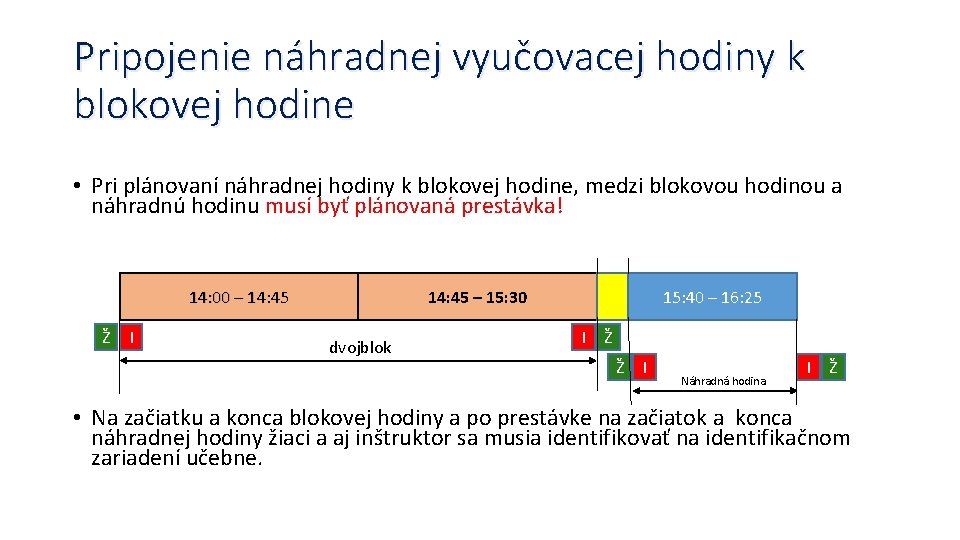 Pripojenie náhradnej vyučovacej hodiny k blokovej hodine

• Pri plánovaní náhradnej hodiny k blokovej hodine, medzi blokovou hodinou a náhradnú hodinu musí byť plánovaná prestávka!

14:00 – 14:45

14:45 – 15:30

15:40 – 16:25

Ž I

dvojblok

I Ž

Ž I

Náhradná hodina

I Ž

• Na začiatku a konca blokovej hodiny a po prestávke na začiatok a konca náhradnej hodiny žiaci a aj inštruktor sa musia identifikovať na identifikačnom zariadení učebne.